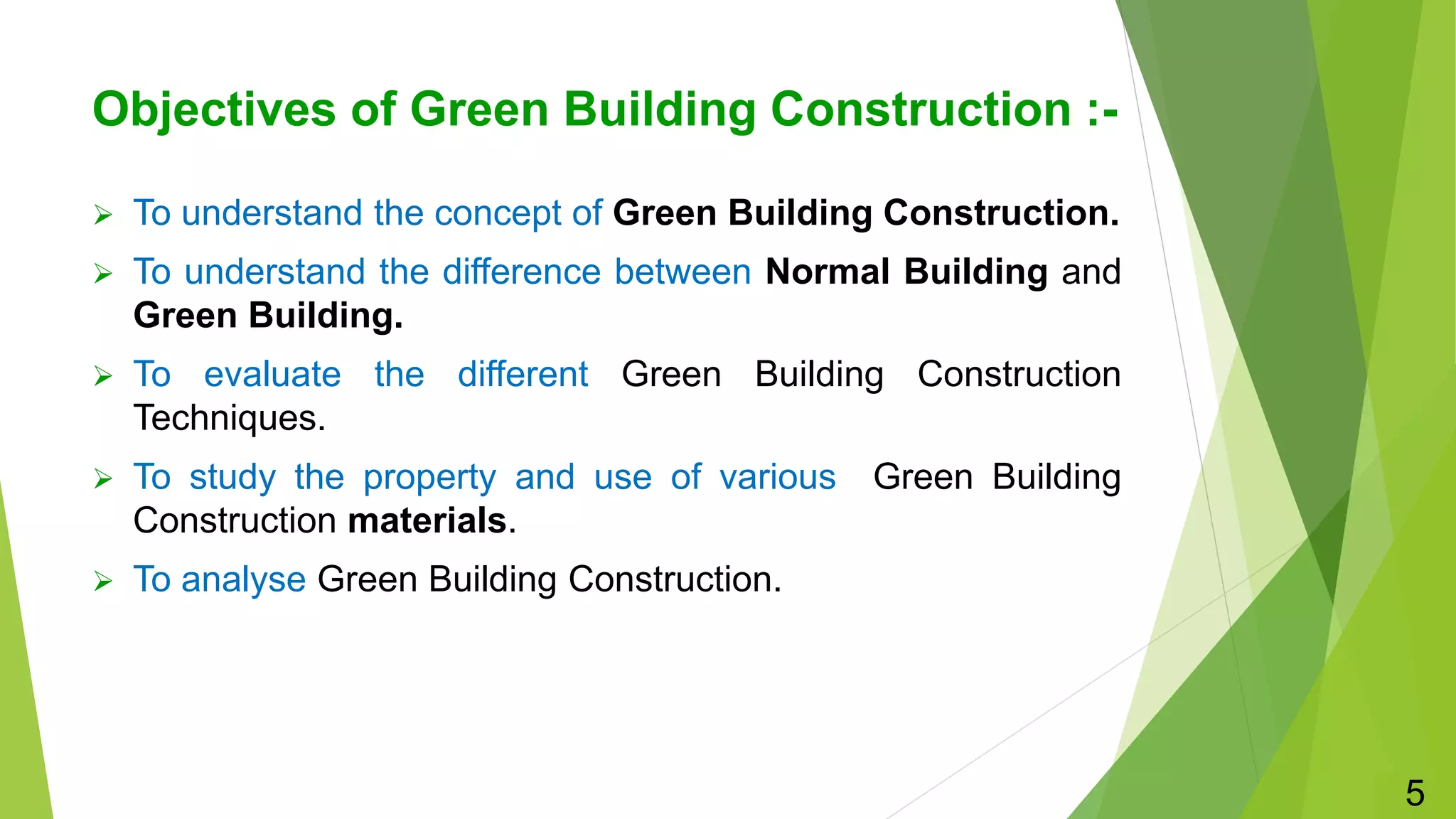 Objectives of Green Building Construction :-

➢ To understand the concept of Green Building Construction.

➢ To understand the difference between Normal Building and Green Building.

➢ To evaluate the different Green Building Construction Techniques.

➢ To study the property and use of various Green Building Construction materials.

➢ To analyse Green Building Construction.

5